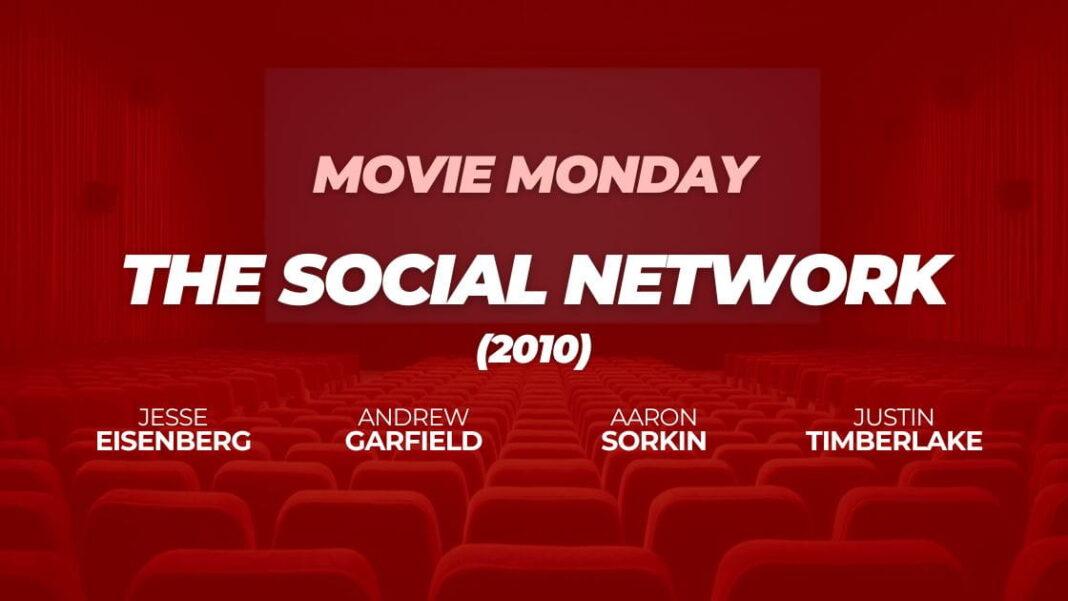 MOVIE MONDAY

THE SOCIAL NETWORK

(2010)

JESSE
EISENBERG

ANDREW
GARFIELD

AARON
SORKIN

JUSTIN
TIMBERLAKE